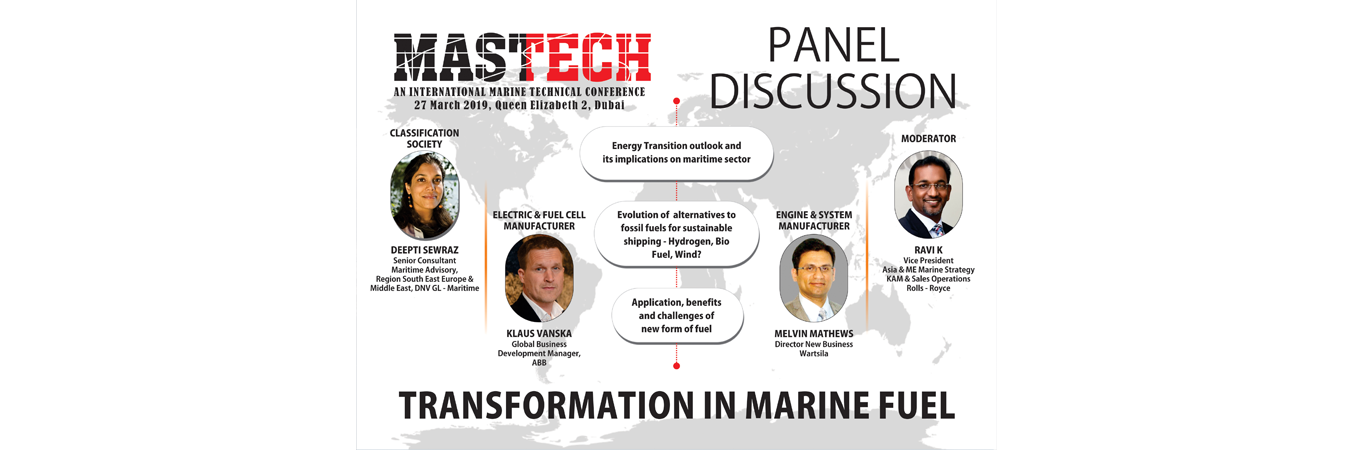 MASTECH
AN INTERNATIONAL MARINE TECHNICAL CONFERENCE
27 March 2019, Queen Elizabeth 2, Dubai

PANEL DISCUSSION

CLASSIFICATION SOCIETY

DEEPTI SEWRAZ
Senior Consultant
Maritime Advisory,
Region South East Europe & Middle East, DNV GL - Maritime

ELECTRIC & FUEL CELL MANUFACTURER

KLAUS VANSKA
Global Business Development Manager,
ABB

Energy Transition outlook and its implications on maritime sector

Evolution of alternatives to fossil fuels for sustainable shipping - Hydrogen, Bio Fuel, Wind?

Application, benefits and challenges of new form of fuel

ENGINE & SYSTEM MANUFACTURER

MELVIN MATHEWS
Director New Business
Wartsila

MODERATOR

RAVI K
Vice President
Asia & ME Marine Strategy
KAM & Sales Operations
Rolls - Royce

TRANSFORMATION IN MARINE FUEL